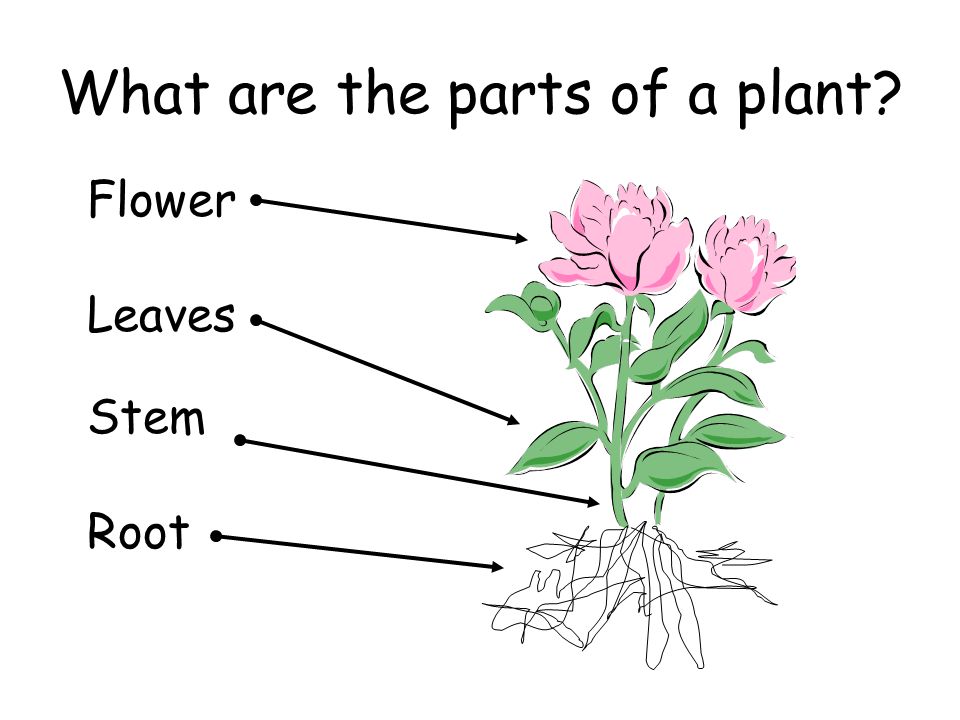 What are the parts of a plant?

Flower

Leaves

Stem

Root